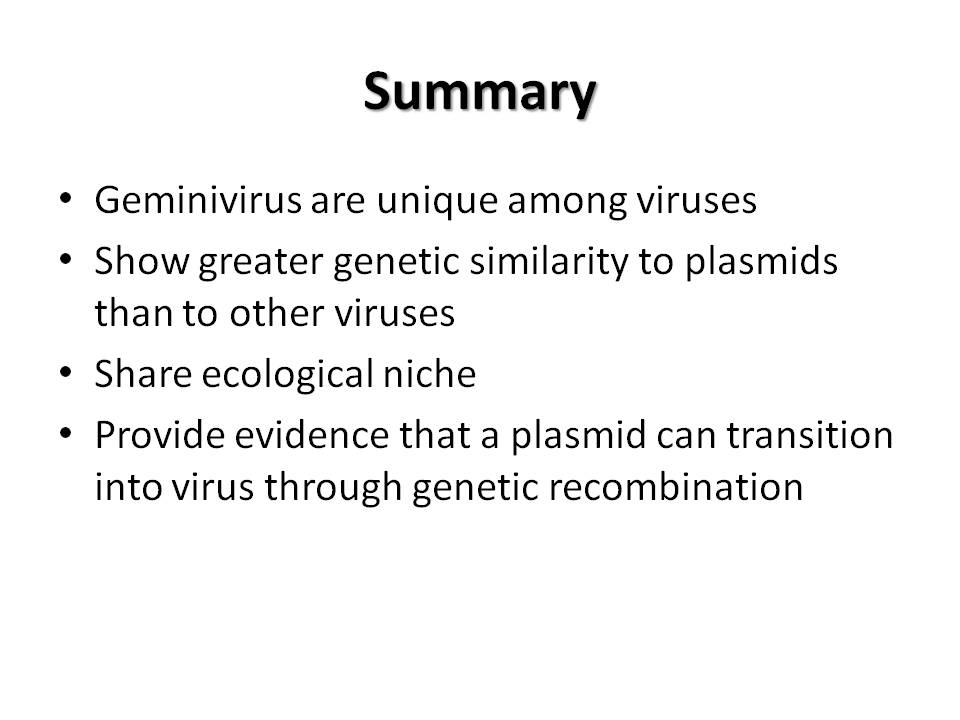 Summary

• Geminivirus are unique among viruses
• Show greater genetic similarity to plasmids than to other viruses
• Share ecological niche
• Provide evidence that a plasmid can transition into virus through genetic recombination